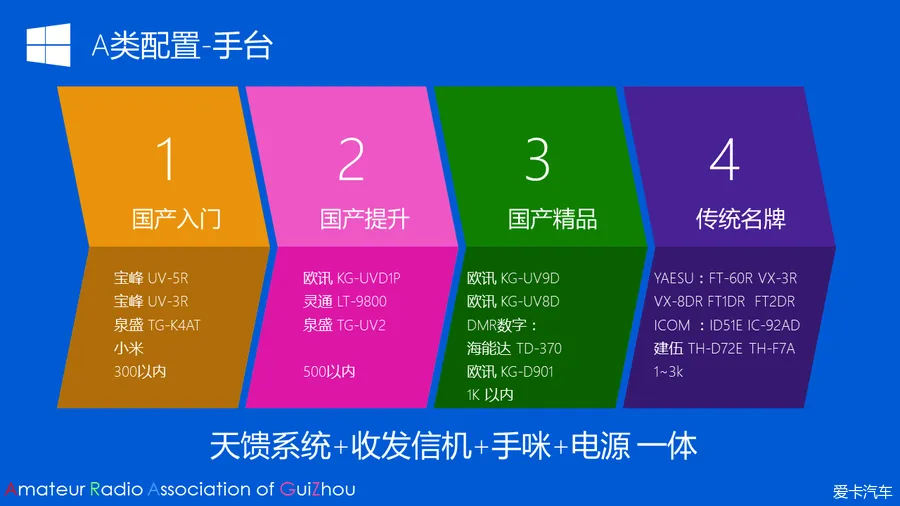 A类配置-手台

1
国产入门
宝峰 UV-5R
宝峰 UV-3R
泉盛 TG-K4AT
小米
300以内

2
国产提升
欧讯 KG-UVD1P
灵通 LT-9800
泉盛 TG-UV2

500以内

3
国产精品
欧讯 KG-UV9D
欧讯 KG-UV8D
DMR数字：
海能达 TD-370
欧讯 KG-D901
1K 以内

4
传统名牌
YAESU：FT-60R VX-3R
VX-8DR FT1DR FT2DR
ICOM ：ID51E IC-92AD
建伍 TH-D72E TH-F7A
1~3k

天馈系统+收发信机+手咪+电源 一体

Amateur Radio Association of GuiZhou

爱卡汽车